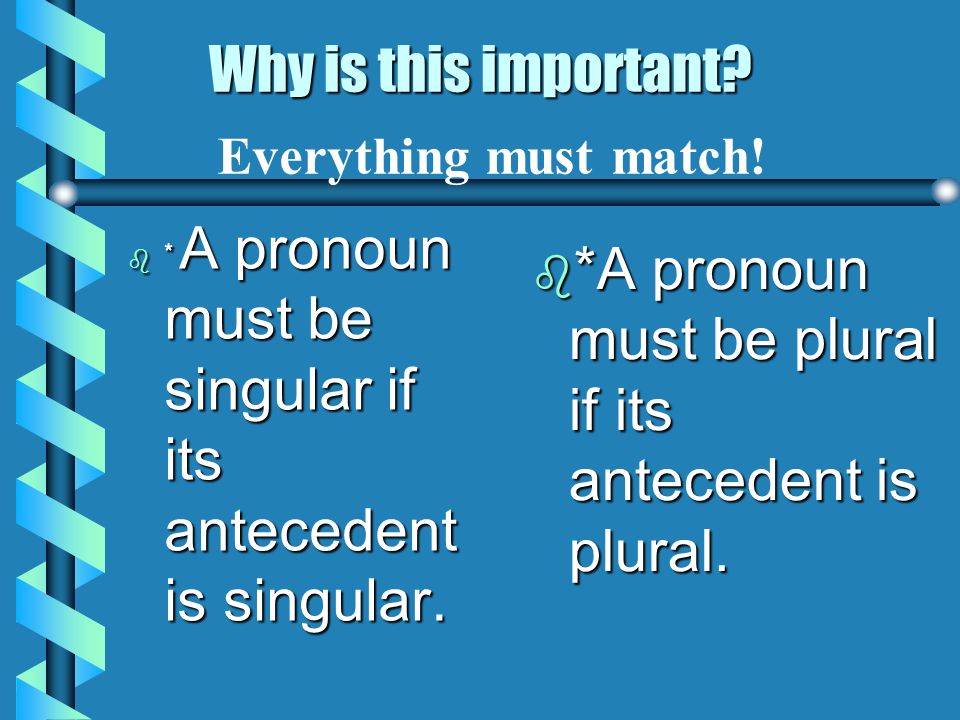 Why is this important?

Everything must match!

*A pronoun must be singular if its antecedent is singular.

*A pronoun must be plural if its antecedent is plural.